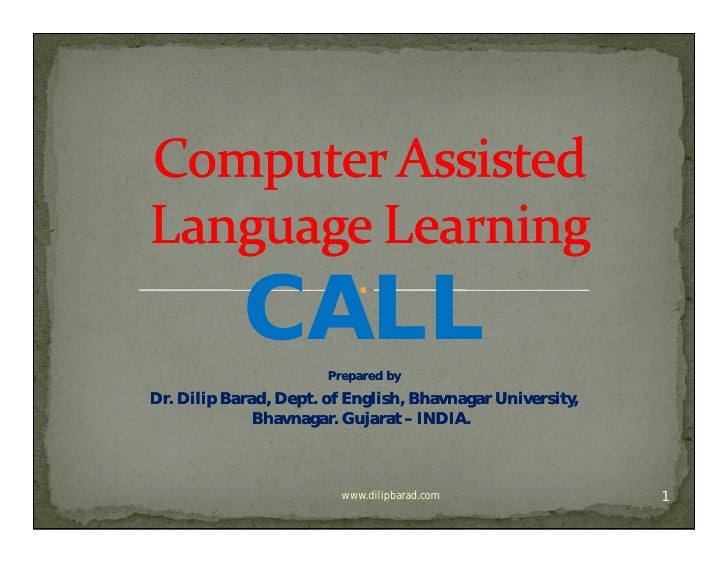 Computer Assisted Language Learning

CALL

Prepared by

Dr. Dilip Barad, Dept. of English, Bhavnagar University, Bhavnagar. Gujarat – INDIA.

www.dilipbarad.com

1